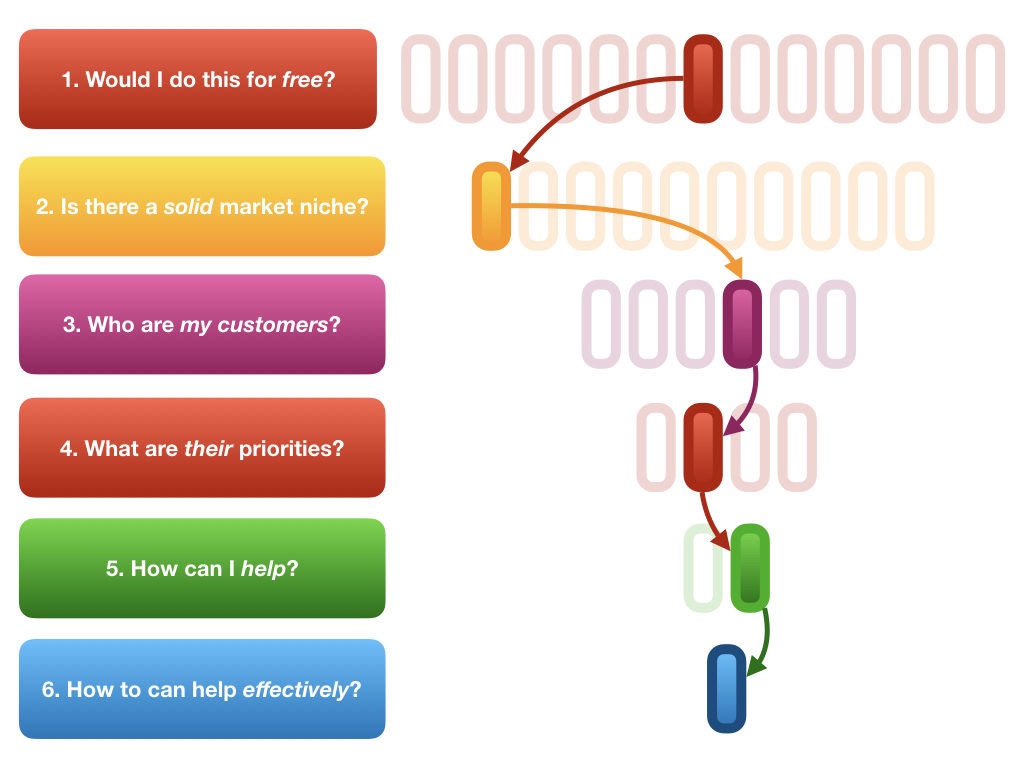 1. Would I do this for free?

2. Is there a solid market niche?

3. Who are my customers?

4. What are their priorities?

5. How can I help?

6. How to can help effectively?